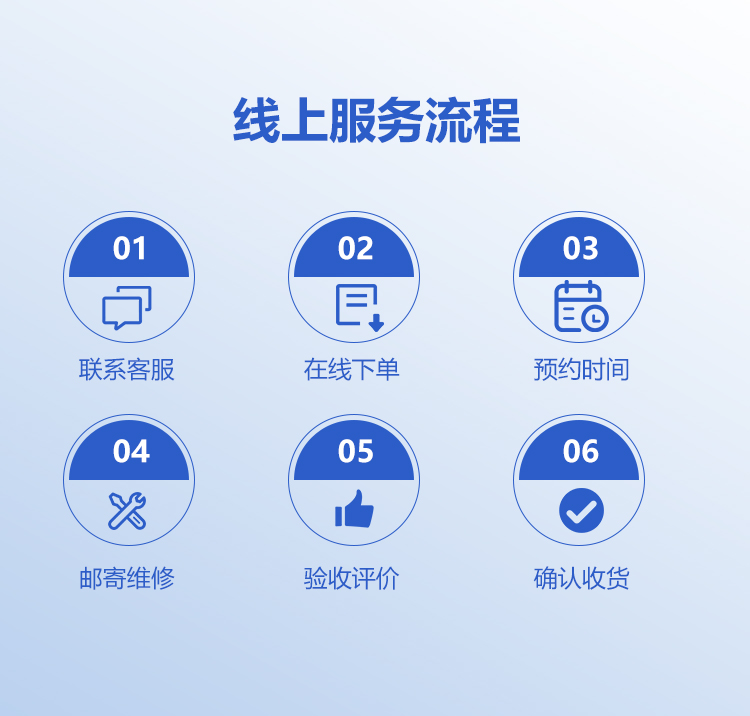 线上服务流程

01
联系客服

02
在线下单

03
预约时间

04
邮寄维修

05
验收评价

06
确认收货